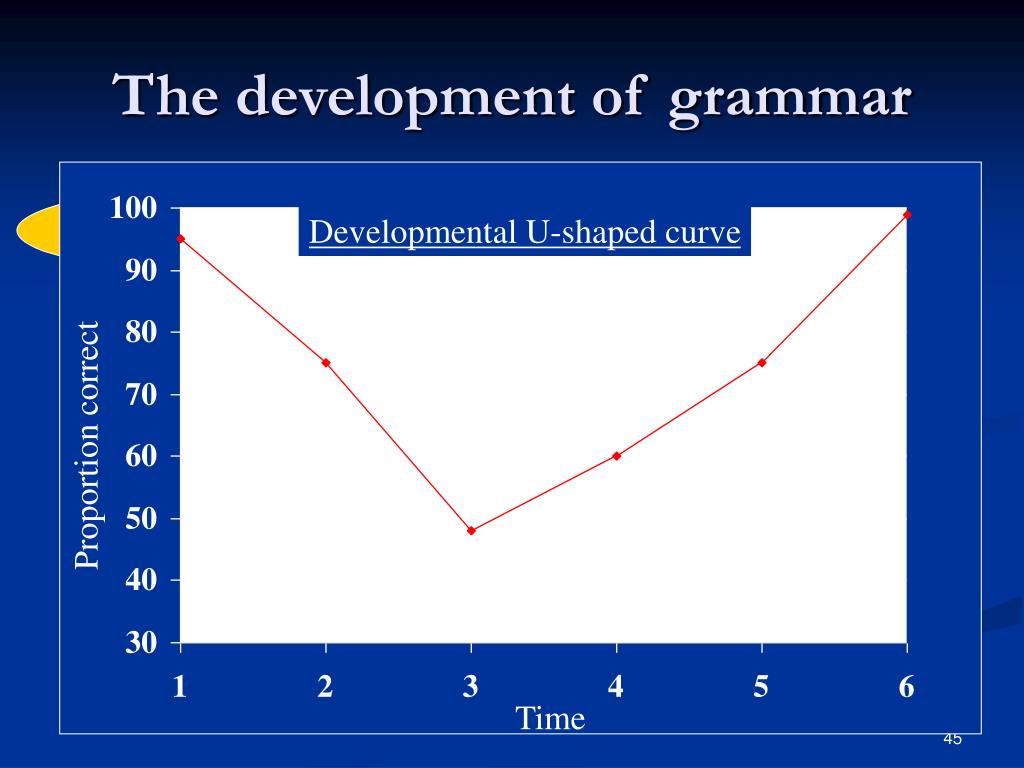 The development of grammar

Developmental U-shaped curve

Proportion correct

100
90
80
70
60
50
40
30

1
2
3
4
5
6

Time

45